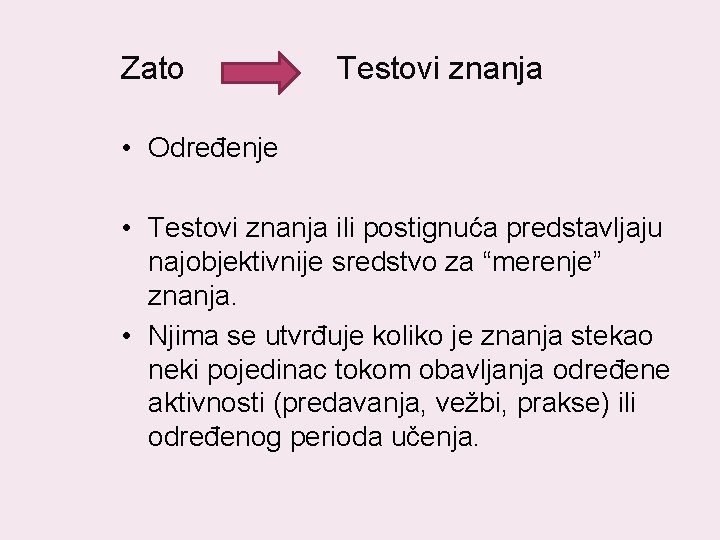 Zato Testovi znanja

• Određenje

• Testovi znanja ili postignuća predstavljaju najobjektivnije sredstvo za “merenje” znanja.
• Njima se utvrđuje koliko je znanja stekao neki pojedinac tokom obavljanja određene aktivnosti (predavanja, vežbi, prakse) ili određenog perioda učenja.